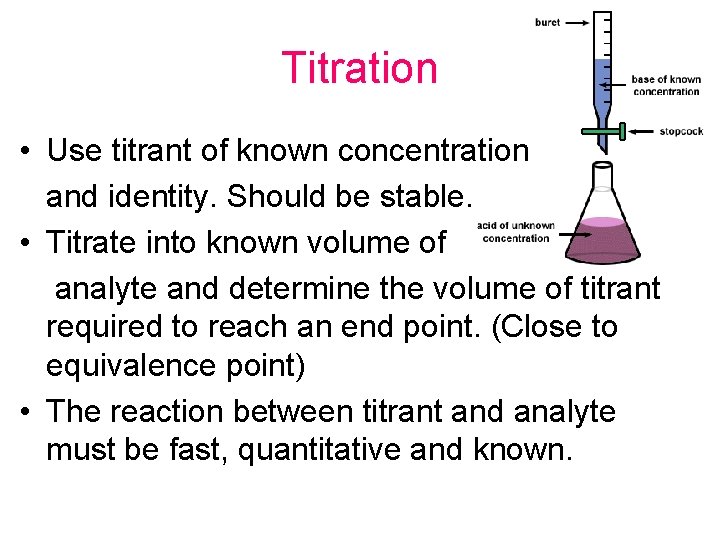 Titration

buret

base of known concentration

stopcock

acid of unknown concentration

• Use titrant of known concentration and identity. Should be stable.
• Titrate into known volume of analyte and determine the volume of titrant required to reach an end point. (Close to equivalence point)
• The reaction between titrant and analyte must be fast, quantitative and known.